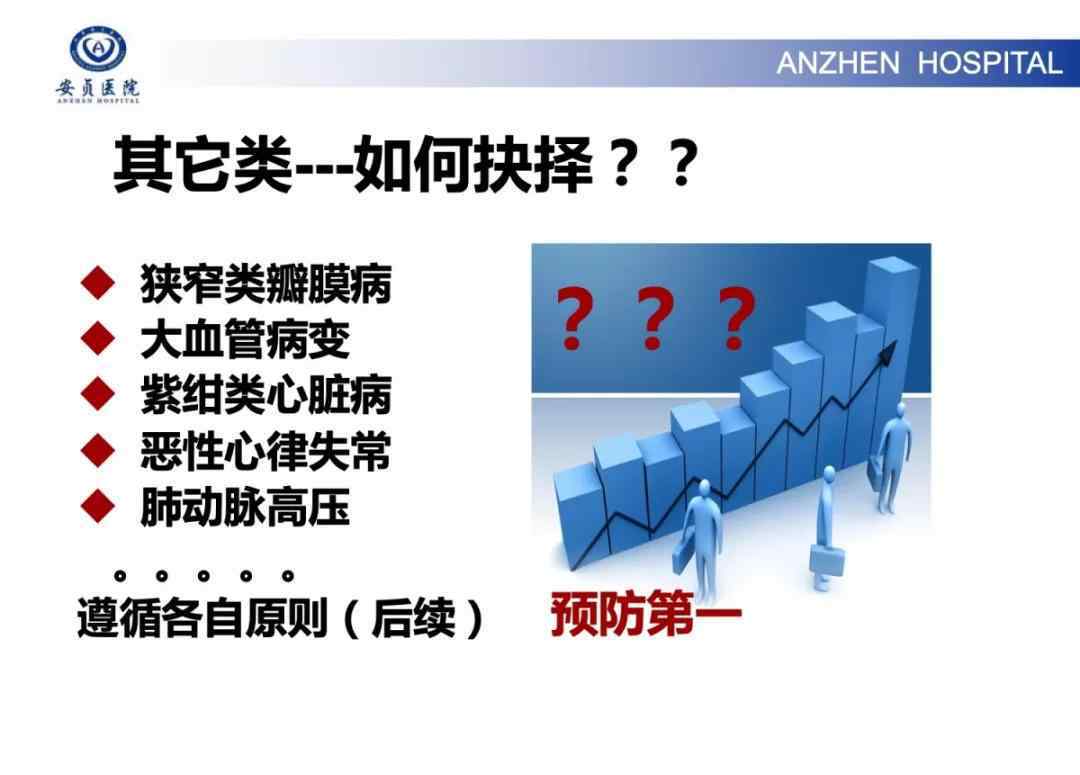 安贞医院
ANZHEN HOSPITAL

ANZHEN HOSPITAL

其它类---如何抉择？？

◆ 狭窄类瓣膜病
◆ 大血管病变
◆ 紫绀类心脏病
◆ 恶性心律失常
◆ 肺动脉高压

。。。。。
遵循各自原则（后续）

？？？

预防第一